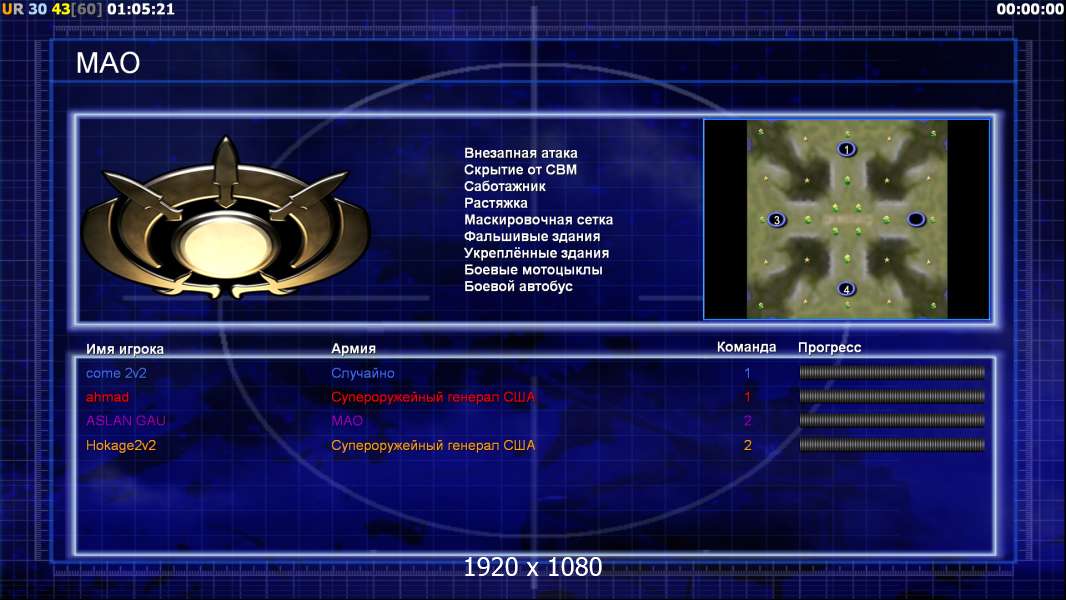 UR 30 43[60] 01:05:21

00:00:00

МАО

Внезапная атака
Скрытие от СВМ
Саботажник
Растяжка
Маскировочная сетка
Фальшивые здания
Укреплённые здания
Боевые мотоциклы
Боевой автобус

1
3
4

| Имя игрока | Армия | Команда | Прогресс |
|---|---|---|---|
| come 2v2 | Случайно | 1 | |
| ahmad | Супероружейный генерал США | 1 | |
| ASLAN GAU | МАО | 2 | |
| Hokage2v2 | Супероружейный генерал США | 2 | |

1920 x 1080